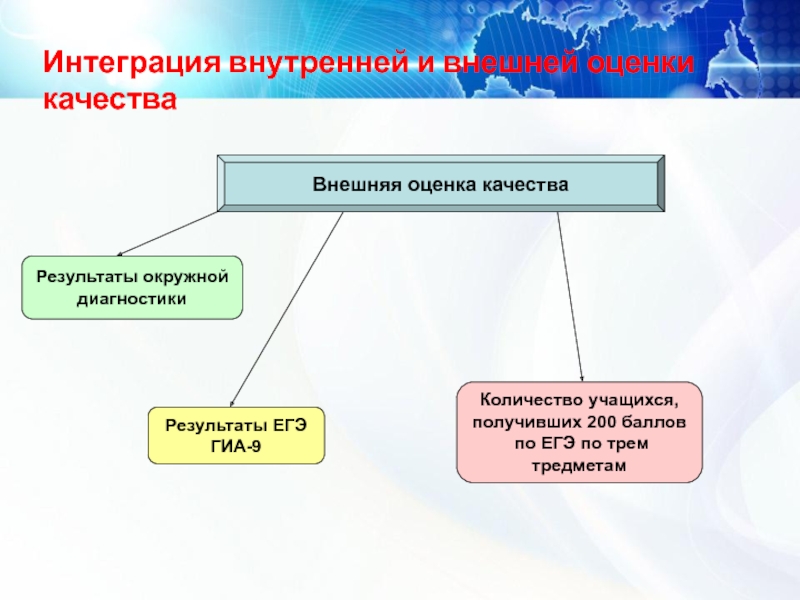 Интеграция внутренней и внешней оценки качества

Внешняя оценка качества

Результаты окружной диагностики

Результаты ЕГЭ ГИА-9

Количество учащихся, получивших 200 баллов по ЕГЭ по трем тредметам